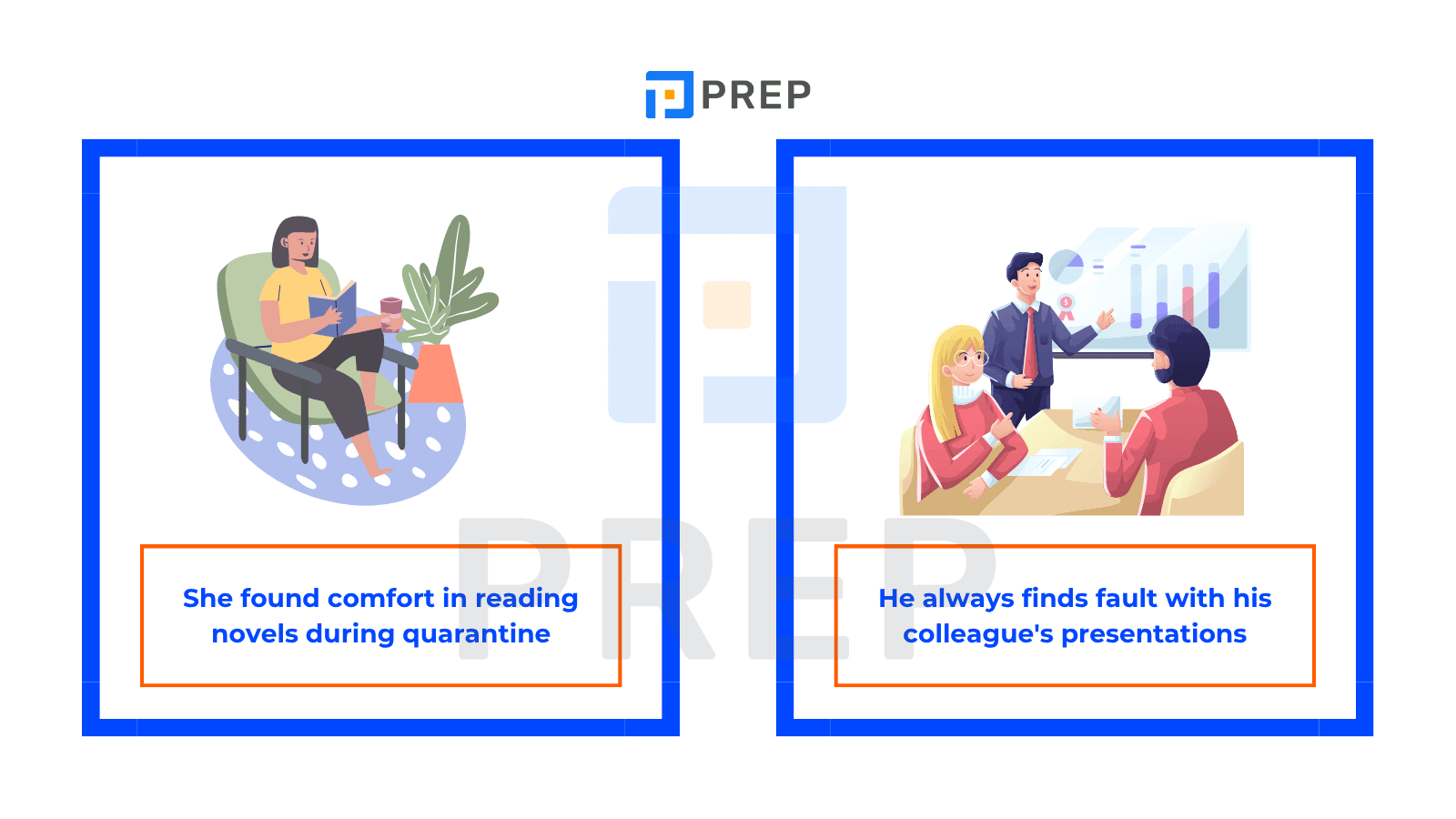 PREP

She found comfort in reading novels during quarantine

He always finds fault with his colleague's presentations

PREP